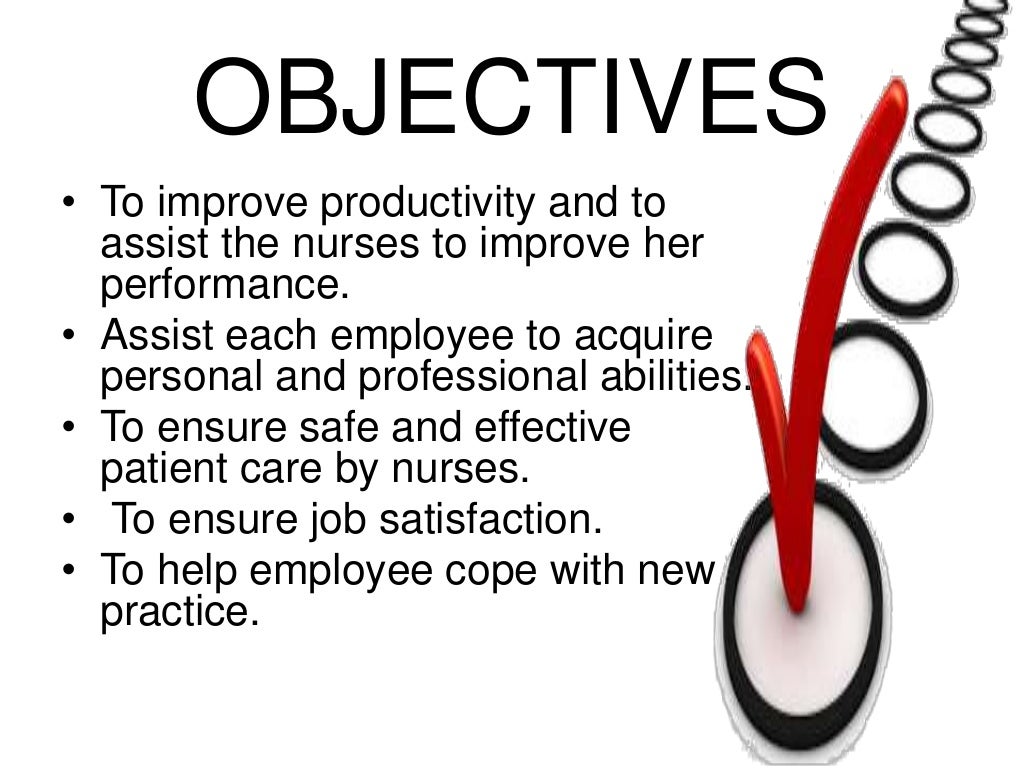 OBJECTIVES

• To improve productivity and to assist the nurses to improve her performance.
• Assist each employee to acquire personal and professional abilities.
• To ensure safe and effective patient care by nurses.
• To ensure job satisfaction.
• To help employee cope with new practice.